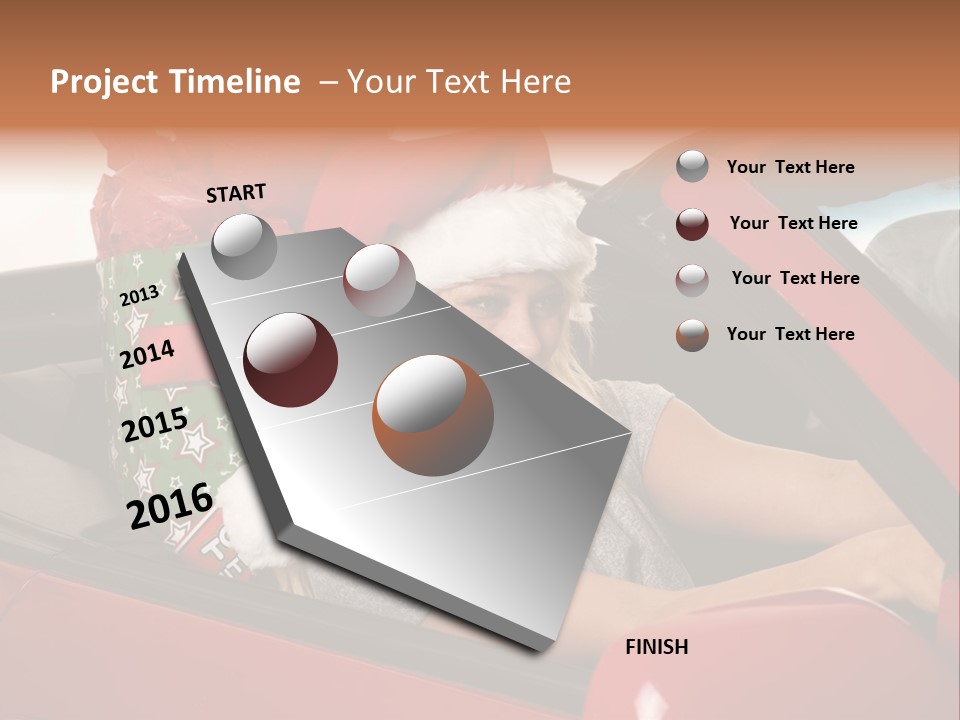 Project Timeline – Your Text Here

START

2013

2014

2015

2016

FINISH

Your Text Here

Your Text Here

Your Text Here

Your Text Here